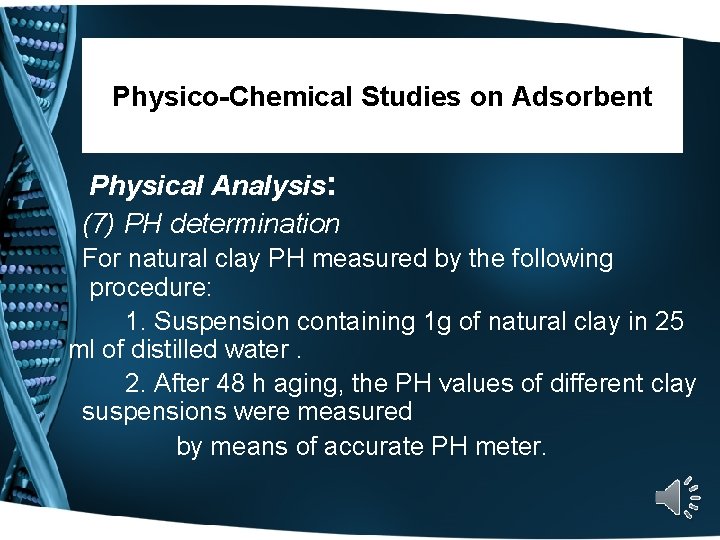 Physico-Chemical Studies on Adsorbent

Physical Analysis:

(7) PH determination

For natural clay PH measured by the following procedure:

1. Suspension containing 1g of natural clay in 25 ml of distilled water .

2. After 48 h aging, the PH values of different clay suspensions were measured by means of accurate PH meter.